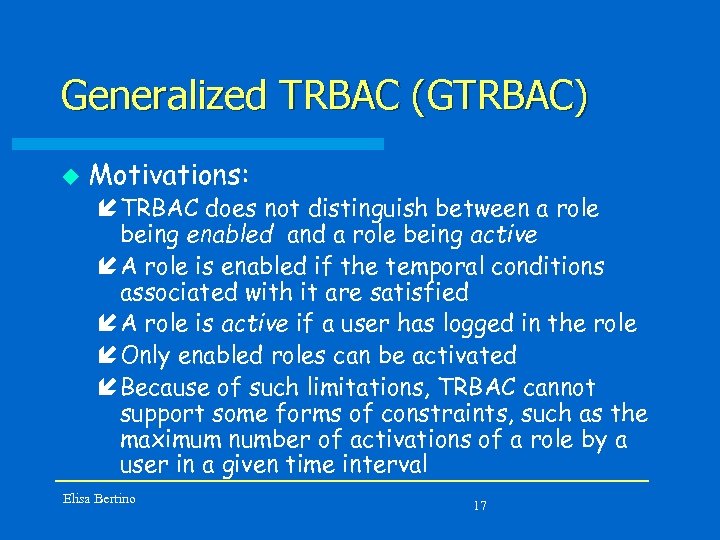 Generalized TRBAC (GTRBAC)

Motivations:

TRBAC does not distinguish between a role being enabled and a role being active

A role is enabled if the temporal conditions associated with it are satisfied

A role is active if a user has logged in the role

Only enabled roles can be activated

Because of such limitations, TRBAC cannot support some forms of constraints, such as the maximum number of activations of a role by a user in a given time interval

Elisa Bertino

17